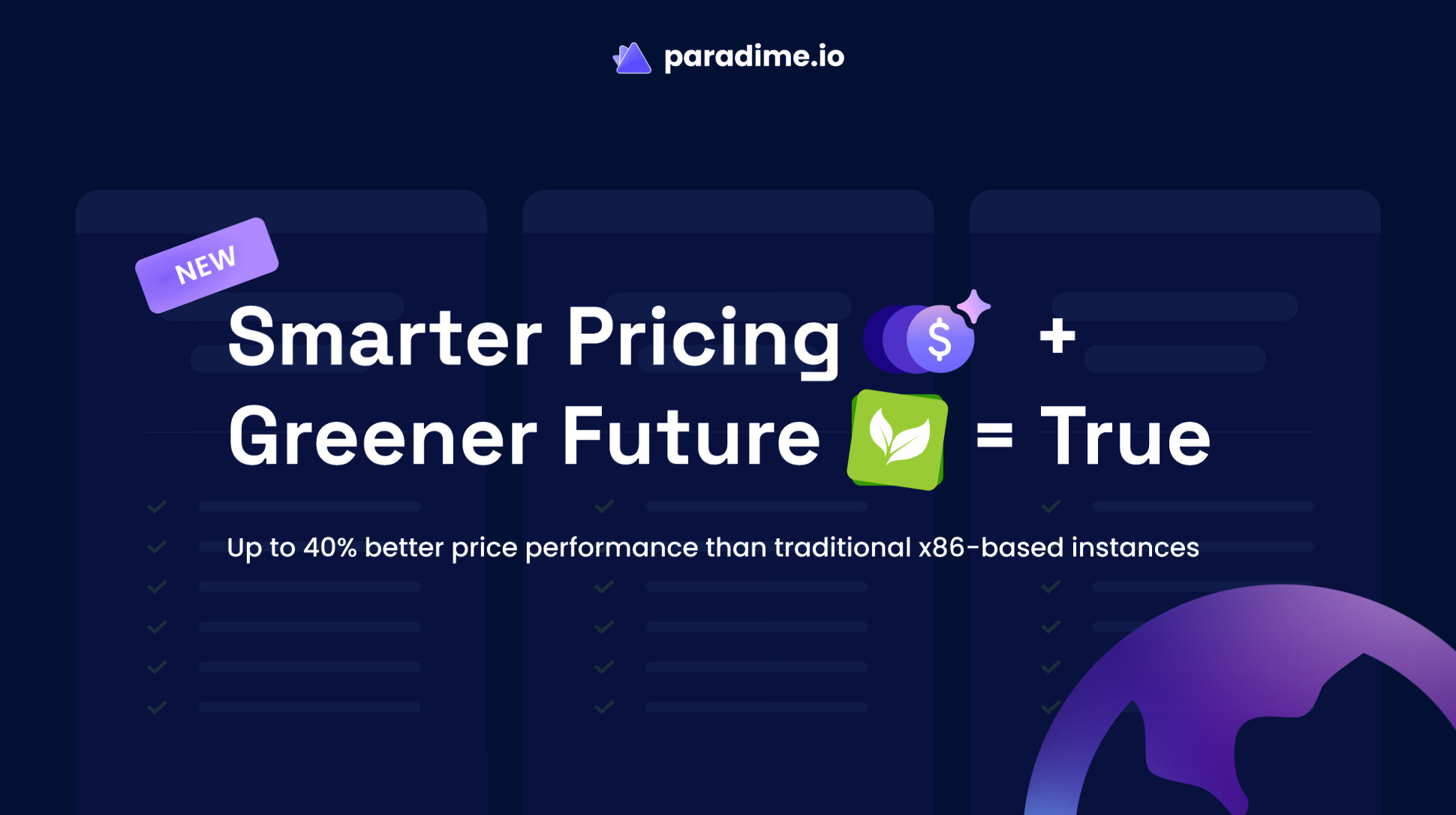 paradime.io

NEW

Smarter Pricing $ +
Greener Future = True

Up to 40% better price performance than traditional x86-based instances